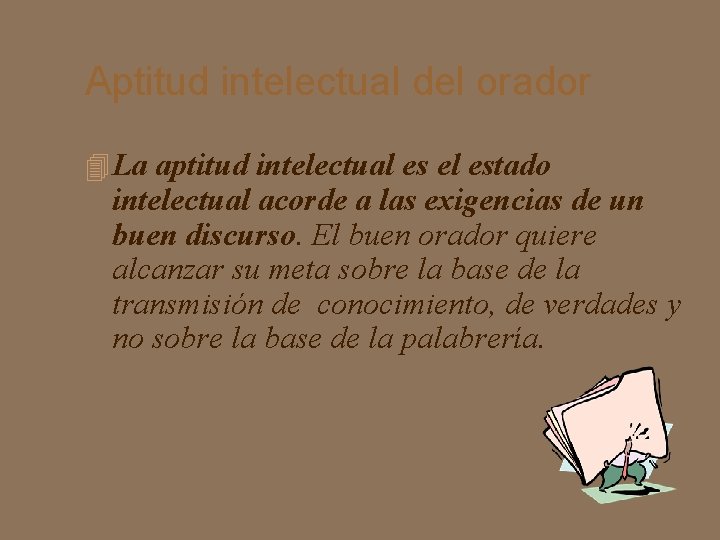 Aptitud intelectual del orador

La aptitud intelectual es el estado intelectual acorde a las exigencias de un buen discurso. El buen orador quiere alcanzar su meta sobre la base de la transmisión de conocimiento, de verdades y no sobre la base de la palabrería.